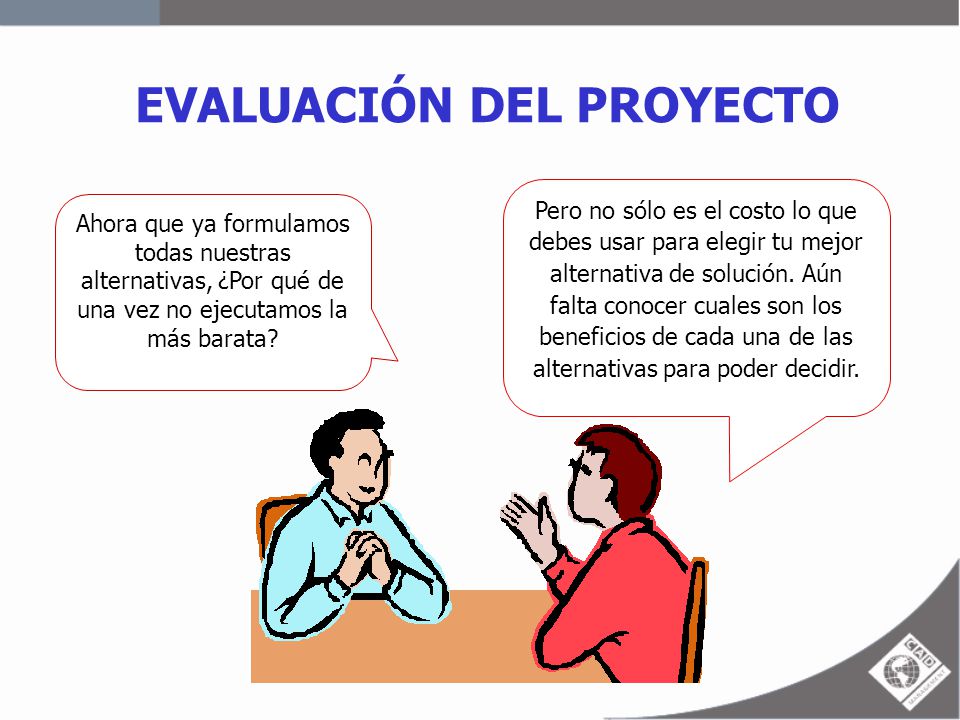 EVALUACIÓN DEL PROYECTO

Ahora que ya formulamos todas nuestras alternativas, ¿Por qué de una vez no ejecutamos la más barata?

Pero no sólo es el costo lo que debes usar para elegir tu mejor alternativa de solución. Aún falta conocer cuales son los beneficios de cada una de las alternativas para poder decidir.

CAD
MANAGEMENT